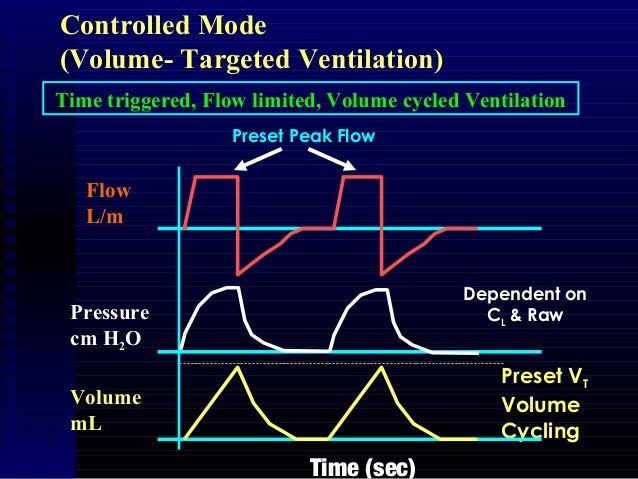 Controlled Mode
(Volume- Targeted Ventilation)

Time triggered, Flow limited, Volume cycled Ventilation

Preset Peak Flow

Flow
L/m

Pressure
cm $H_2O$

Dependent on
$C_L$ & Raw

Volume
mL

Preset $V_T$
Volume
Cycling

Time (sec)